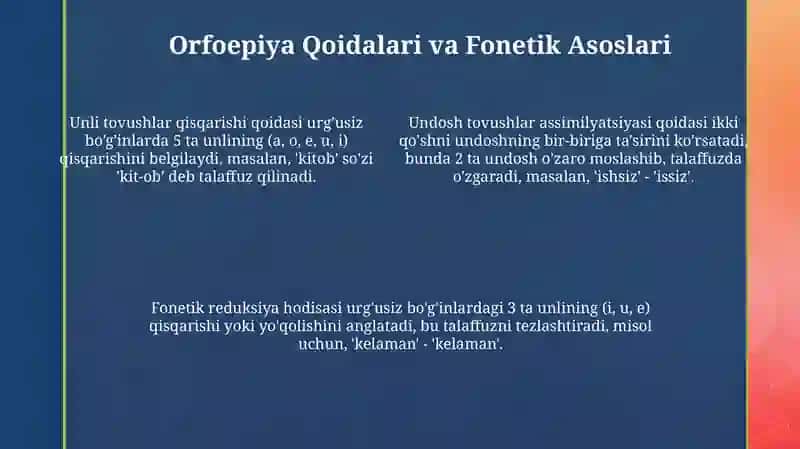 Orfoepiya Qoidalari va Fonetik Asoslari

Unli tovushlar qisqarishi qoidasi urg'usiz bo'g'inlarda 5 ta unlining (a, o, e, u, i) qisqarishini belgilaydi, masalan, 'kitob' so'zi 'kit-ob' deb talaffuz qilinadi.

Undosh tovushlar assimilyatsiyasi qoidasi ikki qo'shni undoshning bir-biriga ta'sirini ko'rsatadi, bunda 2 ta undosh o'zaro moslashib, talaffuzda o'zgaradi, masalan, 'ishsiz' - 'issiz'.

Fonetik reduksiya hodisasi urg'usiz bo'g'inlardagi 3 ta unlining (i, u, e) qisqarishi yoki yo'qolishini anglatadi, bu talaffuzni tezlashtiradi, misol uchun, 'kelaman' - 'kelaman'.